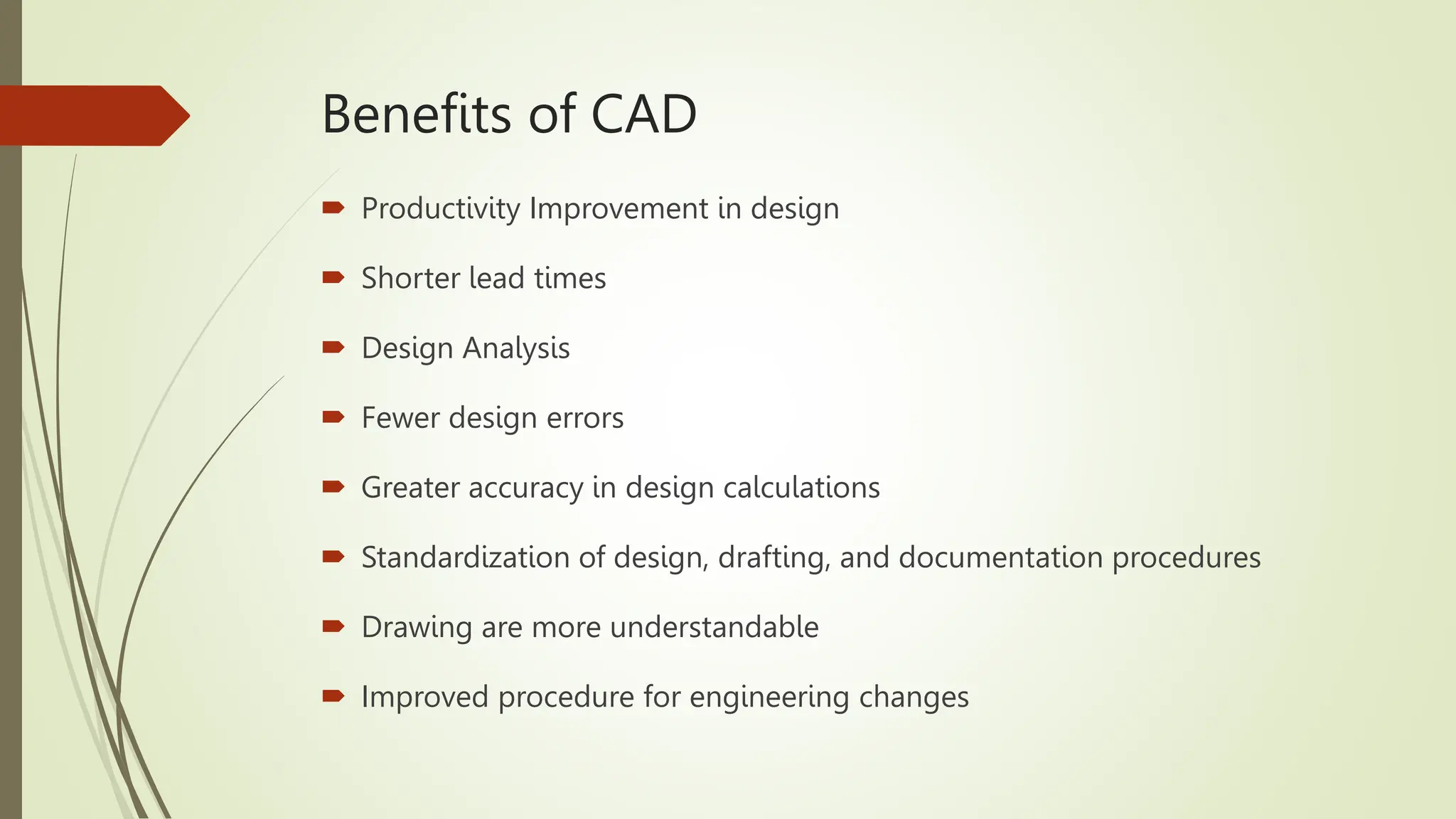 Benefits of CAD

Productivity Improvement in design

Shorter lead times

Design Analysis

Fewer design errors

Greater accuracy in design calculations

Standardization of design, drafting, and documentation procedures

Drawing are more understandable

Improved procedure for engineering changes